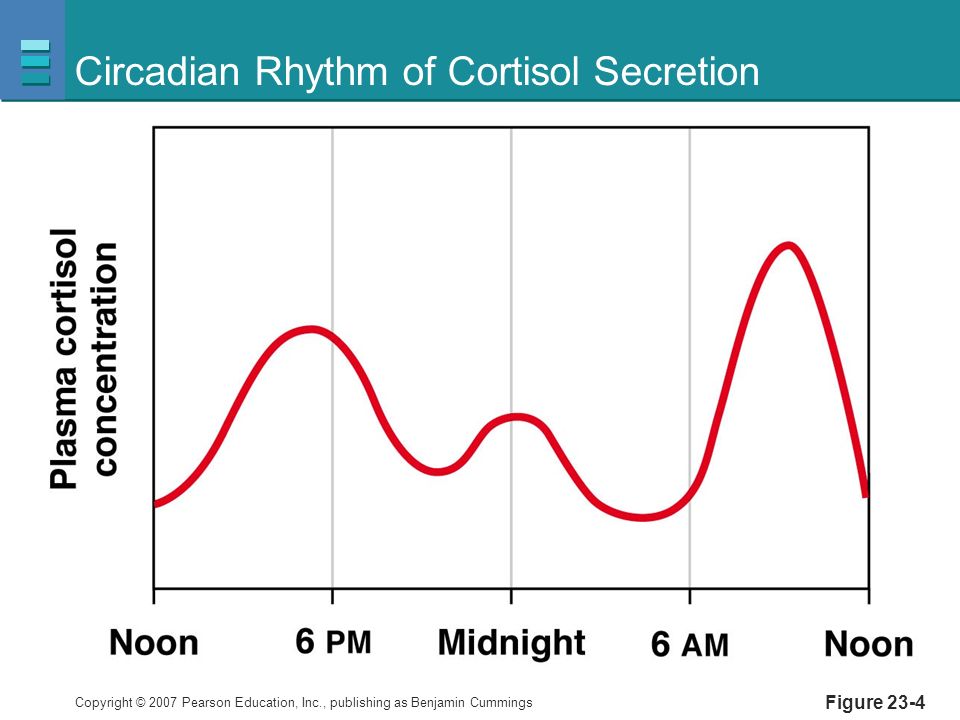 Circadian Rhythm of Cortisol Secretion

Plasma cortisol concentration

Noon
6 PM
Midnight
6 AM
Noon

Copyright © 2007 Pearson Education, Inc., publishing as Benjamin Cummings

Figure 23-4